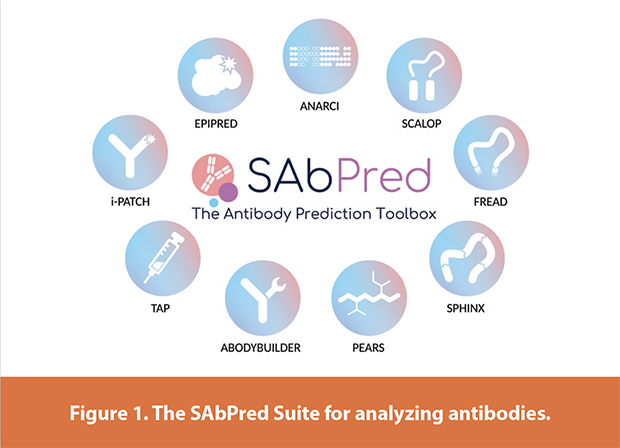 ANARCI

EPIPRED

SCALOP

i-PATCH

SAbPred

The Antibody Prediction Toolbox

FREAD

TAP

SPHINX

ABODYBUILDER

PEARS

Figure 1. The SAbPred Suite for analyzing antibodies.